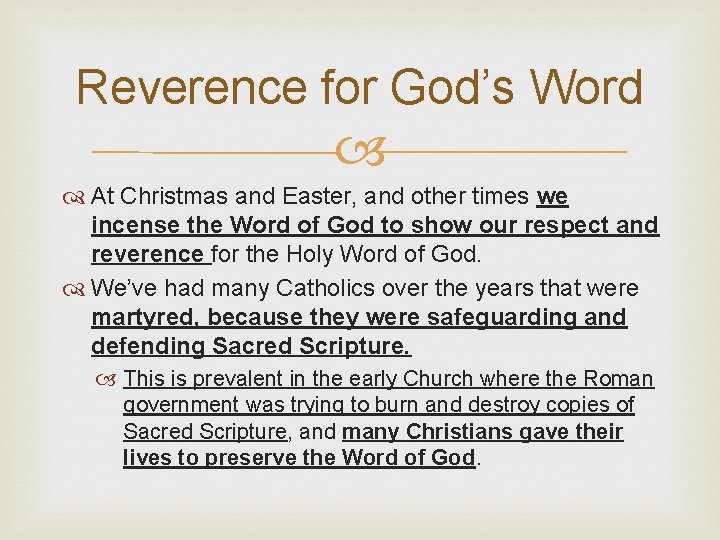 Reverence for God's Word

At Christmas and Easter, and other times we incense the Word of God to show our respect and reverence for the Holy Word of God.

We've had many Catholics over the years that were martyred, because they were safeguarding and defending Sacred Scripture.

This is prevalent in the early Church where the Roman government was trying to burn and destroy copies of Sacred Scripture, and many Christians gave their lives to preserve the Word of God.